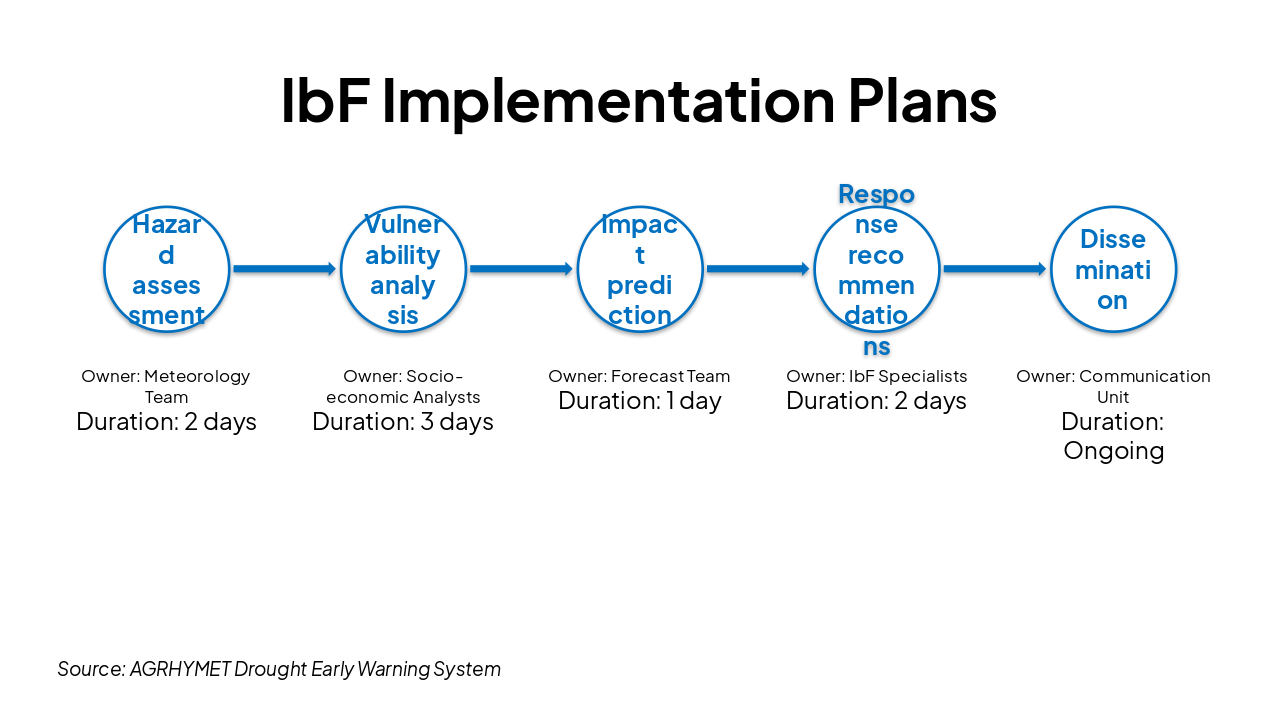 IbF Implementation Plans

Hazard assessment

Vulnerability analysis

Impact prediction

Response recommendations

Dissemination

Owner: Meteorology Team
Duration: 2 days

Owner: Socio-economic Analysts
Duration: 3 days

Owner: Forecast Team
Duration: 1 day

Owner: IbF Specialists
Duration: 2 days

Owner: Communication Unit
Duration: Ongoing

Source: AGRHYMET Drought Early Warning System